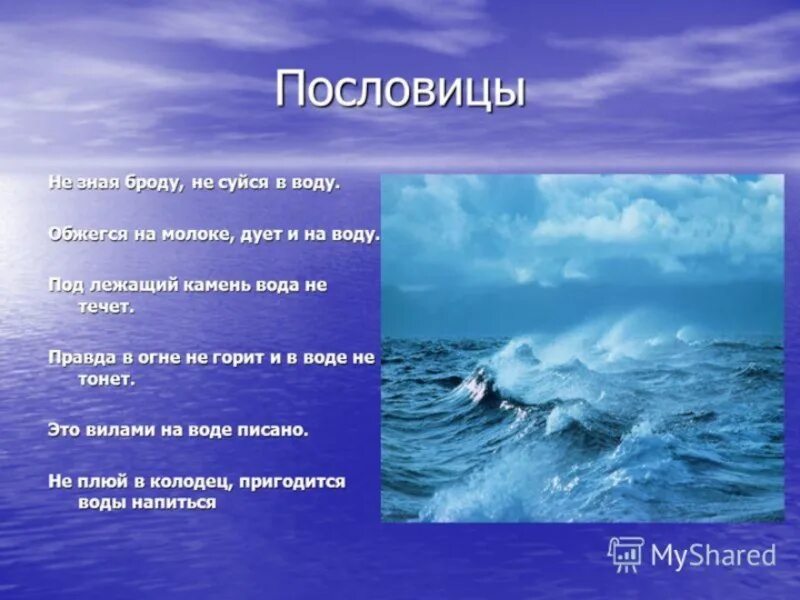 Пословицы

Не зная броду, не суйся в воду.

Обжегся на молоке, дует и на воду.

Под лежащий камень вода не течет.

Правда в огне не горит и в воде не тонет.

Это вилами на воде писано.

Не плюй в колодец, пригодится воды напиться

MyShared